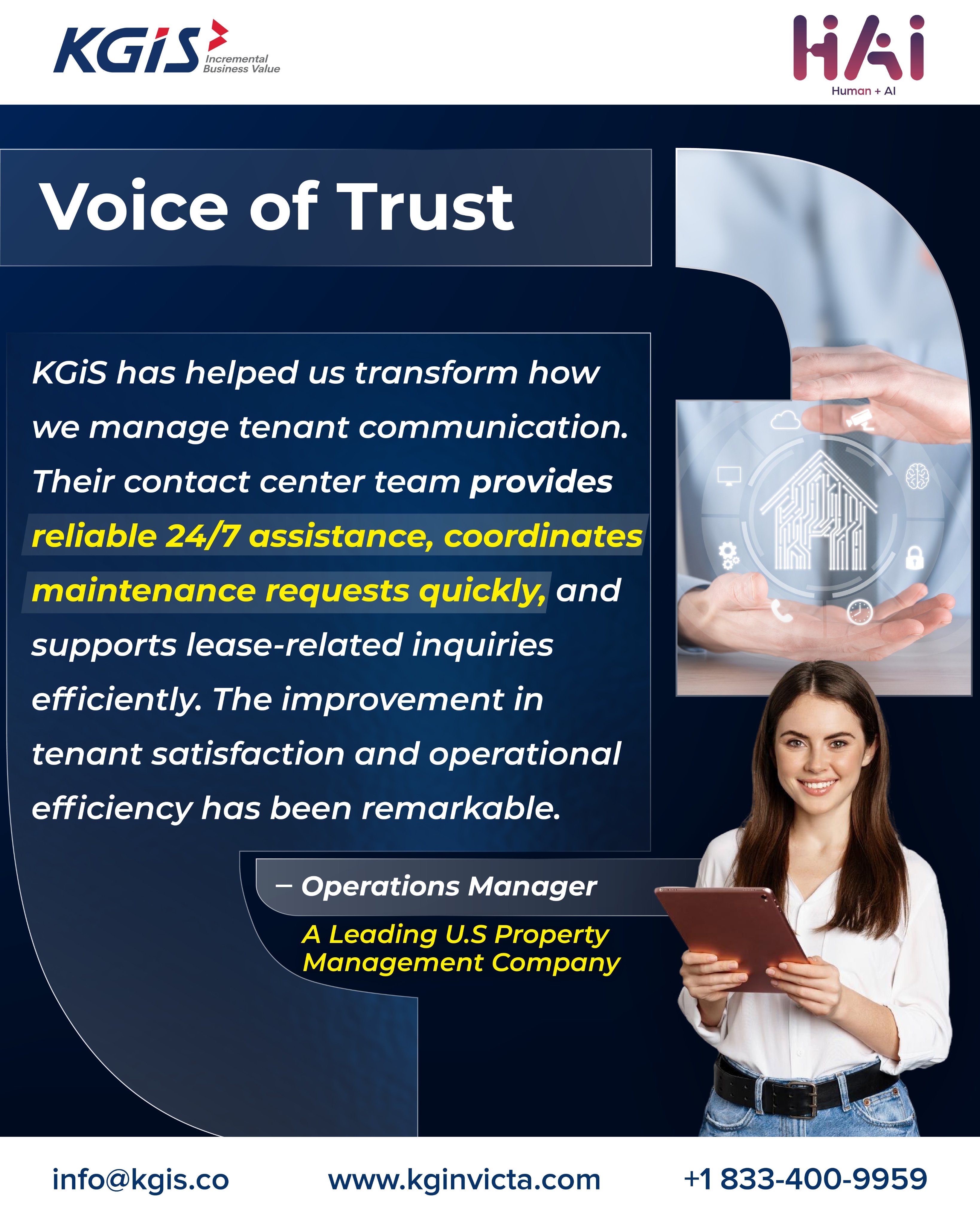 KGiS Incremental Business Value

HAi Human + AI

Voice of Trust

KGiS has helped us transform how we manage tenant communication. Their contact center team provides reliable 24/7 assistance, coordinates maintenance requests quickly, and supports lease-related inquiries efficiently. The improvement in tenant satisfaction and operational efficiency has been remarkable.

– Operations Manager

A Leading U.S Property Management Company

info@kgis.co www.kginvicta.com +1 833-400-9959